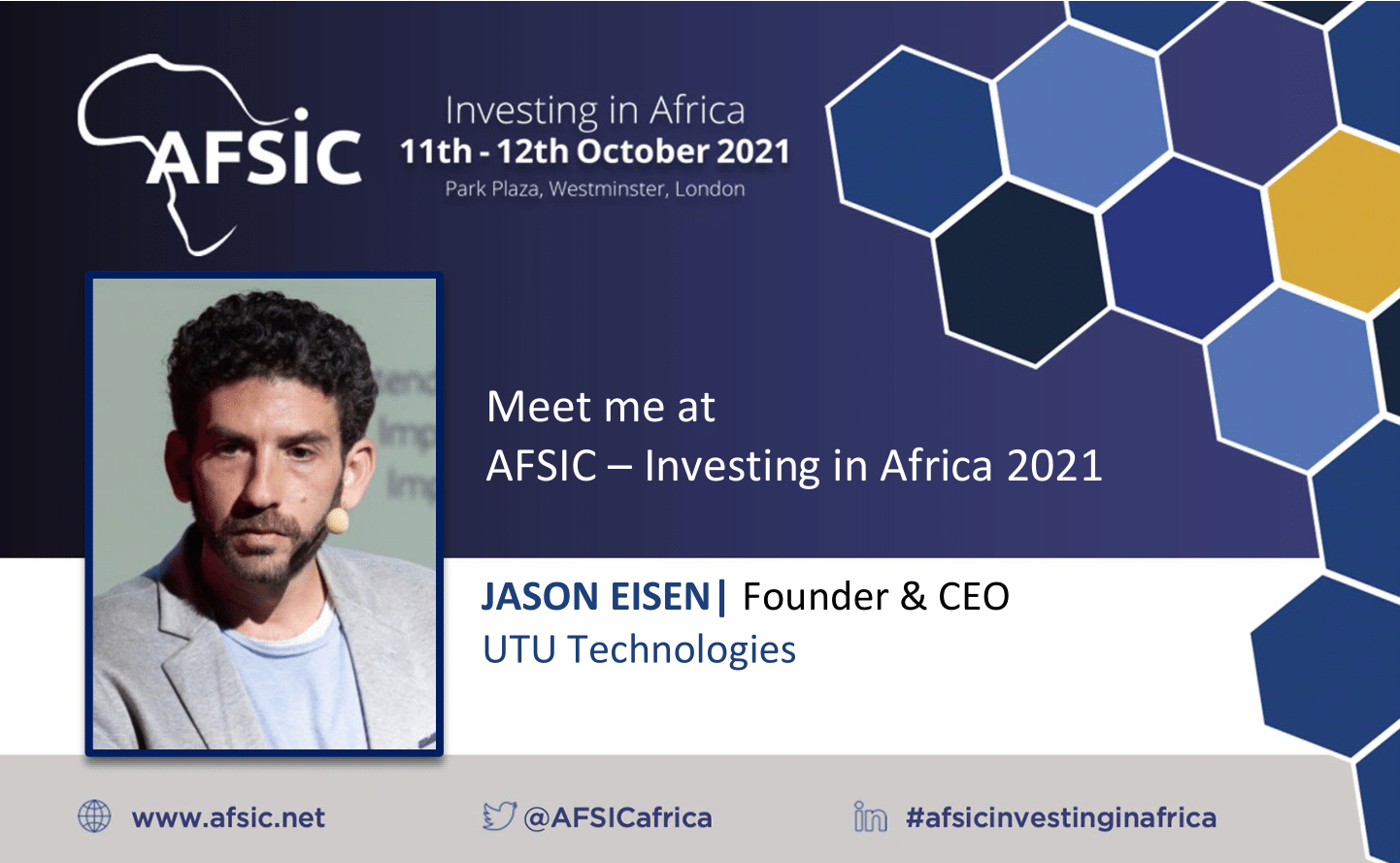 AFSIC

Investing in Africa
11th - 12th October 2021
Park Plaza, Westminster, London

Meet me at
AFSIC – Investing in Africa 2021

JASON EISEN| Founder & CEO
UTU Technologies

www.afsic.net
@AFSICafrica
#afsicinvestinginafrica